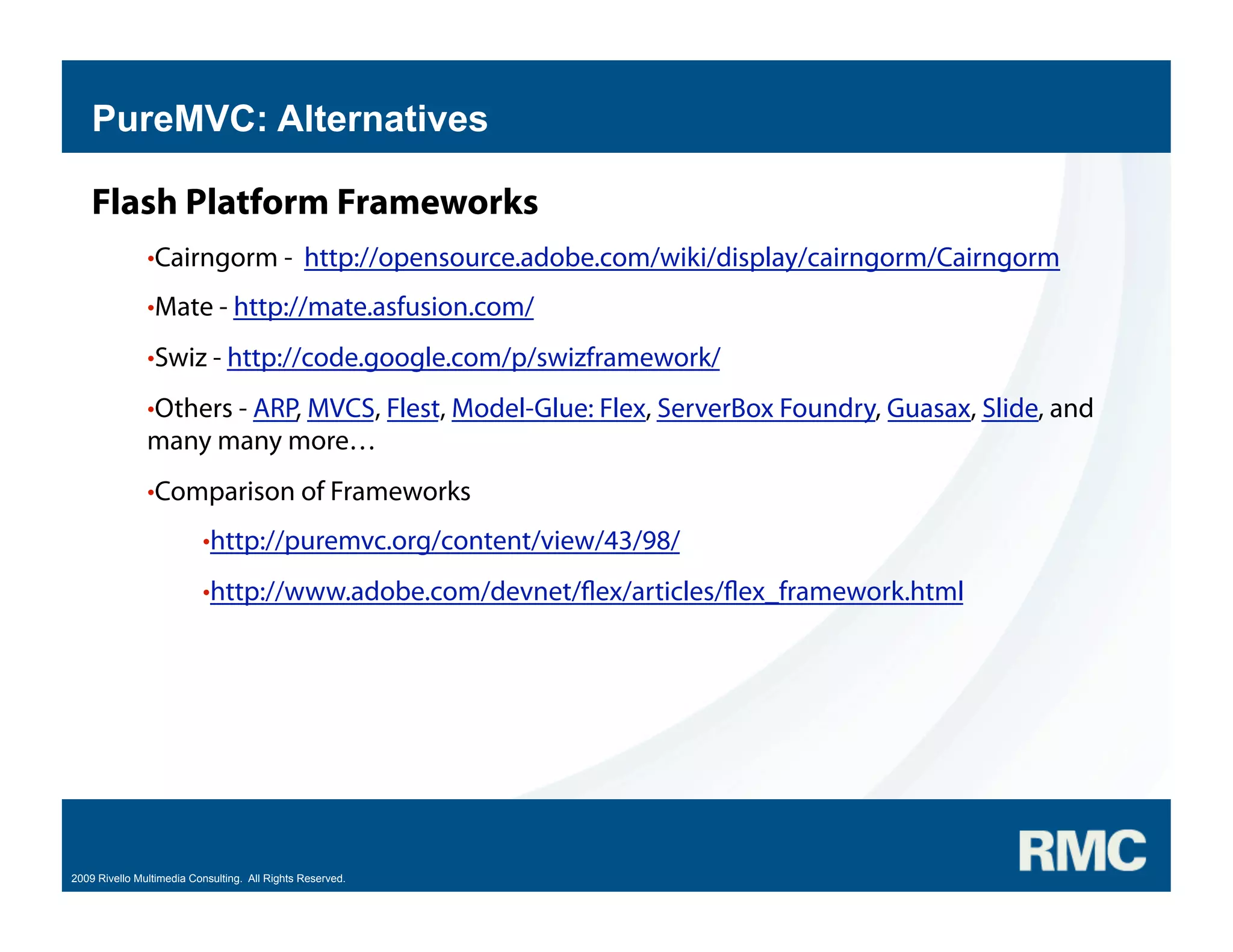 PureMVC: Alternatives

Flash Platform Frameworks

•Cairngorm - http://opensource.adobe.com/wiki/display/cairngorm/Cairngorm

•Mate - http://mate.asfusion.com/

•Swiz - http://code.google.com/p/swizframework/

•Others - ARP, MVCS, Flest, Model-Glue: Flex, ServerBox Foundry, Guasax, Slide, and many many more…

•Comparison of Frameworks

•http://puremvc.org/content/view/43/98/

•http://www.adobe.com/devnet/flex/articles/flex_framework.html

2009 Rivello Multimedia Consulting. All Rights Reserved.

RMC